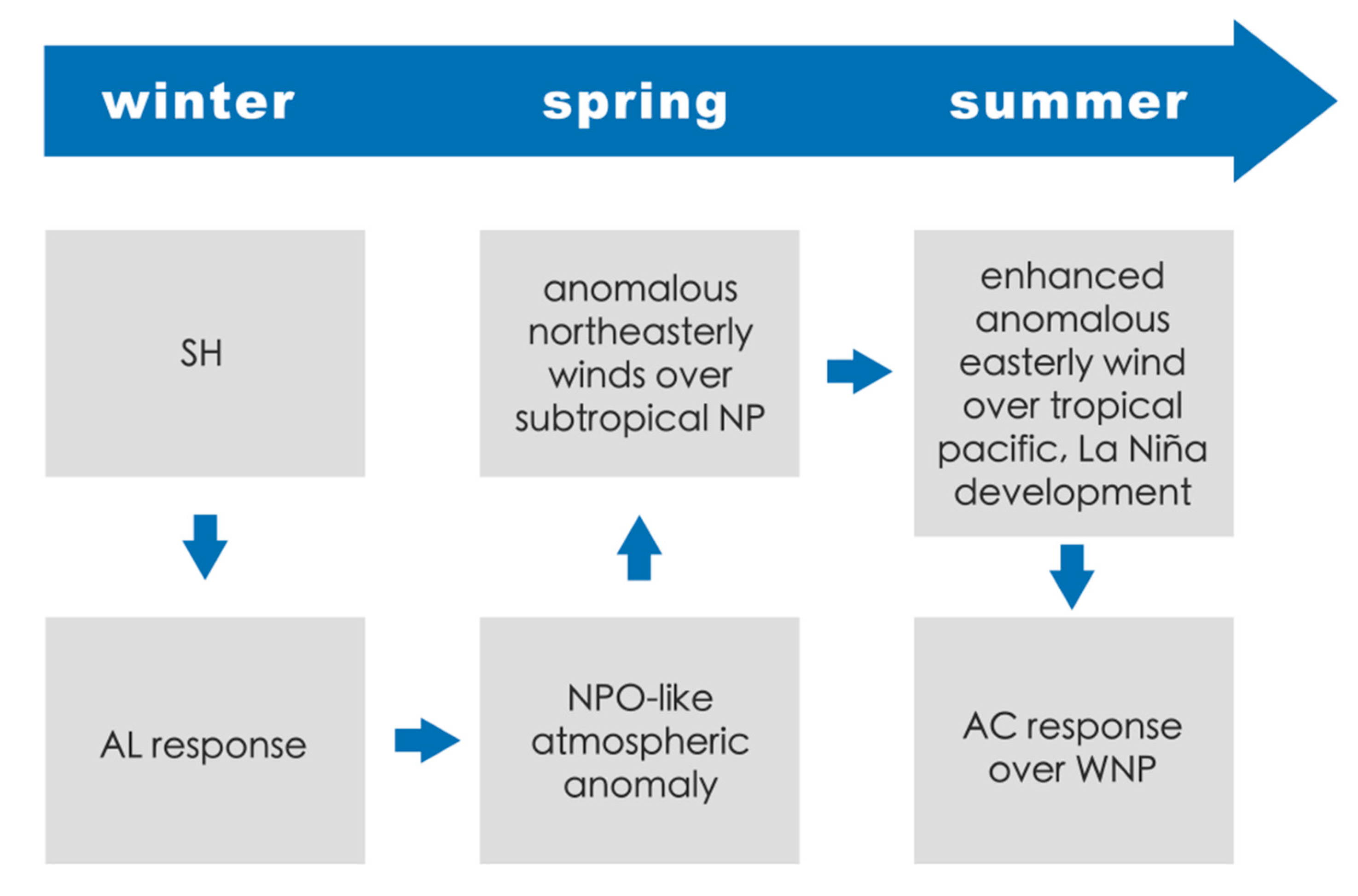 winter spring summer

SH

AL response

NPO-like atmospheric anomaly

anomalous northeasterly winds over subtropical NP

enhanced anomalous easterly wind over tropical pacific, La Niña development

AC response over WNP